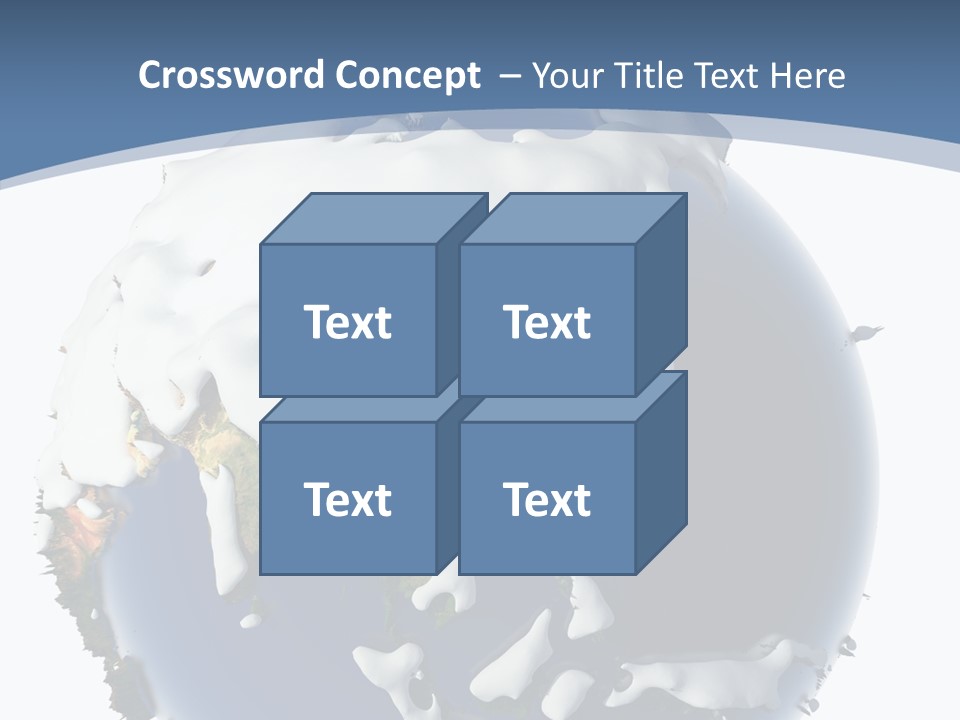 Crossword Concept – Your Title Text Here

Text

Text

Text

Text